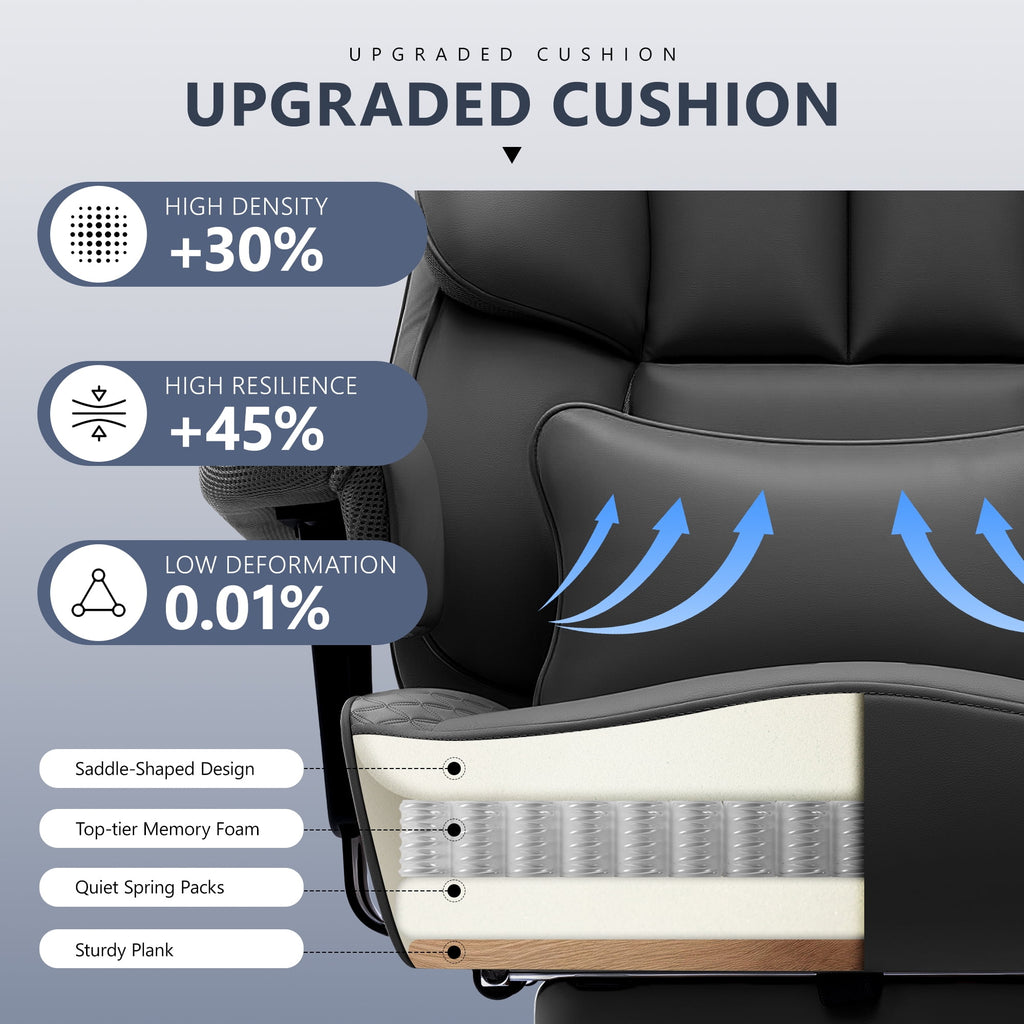 UPGRADED CUSHION

UPGRADED CUSHION

HIGH DENSITY
+30%

HIGH RESILIENCE
+45%

LOW DEFORMATION
0.01%

Saddle-Shaped Design

Top-tier Memory Foam

Quiet Spring Packs

Sturdy Plank